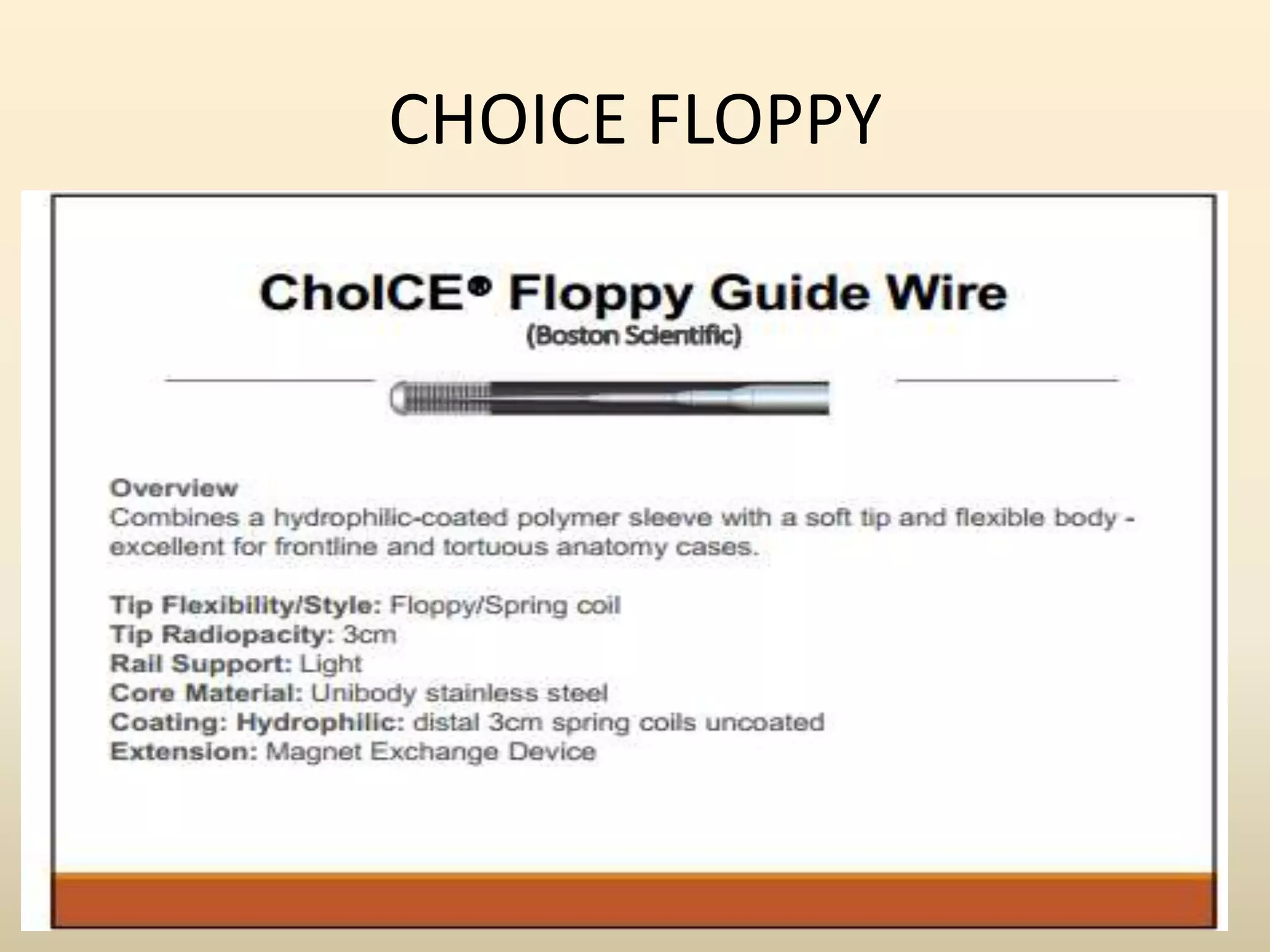 CHOICE FLOPPY

ChoICE® Floppy Guide Wire
(Boston Scientific)

Overview
Combines a hydrophilic-coated polymer sleeve with a soft tip and flexible body - excellent for frontline and tortuous anatomy cases.

Tip Flexibility/Style: Floppy/Spring coil
Tip Radiopacity: 3cm
Rail Support: Light
Core Material: Unibody stainless steel
Coating: Hydrophilic: distal 3cm spring coils uncoated
Extension: Magnet Exchange Device